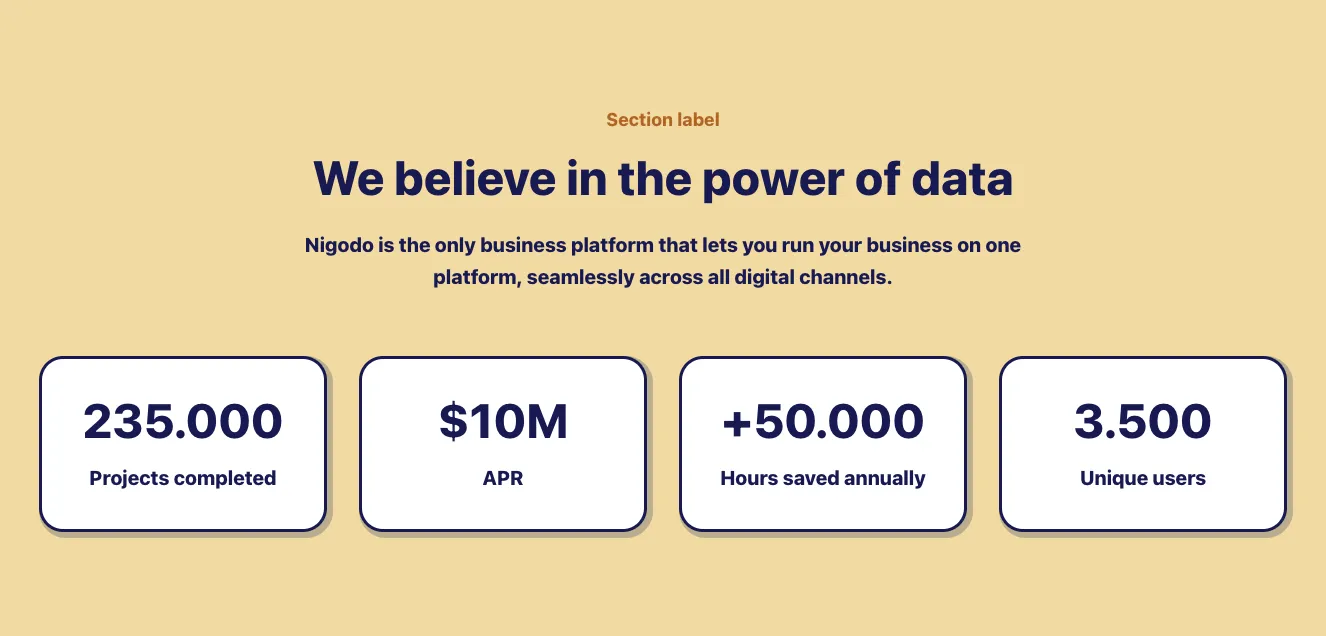 Section label

We believe in the power of data

Nigodo is the only business platform that lets you run your business on one platform, seamlessly across all digital channels.

235.000
Projects completed

\$10M
APR

+50.000
Hours saved annually

3.500
Unique users